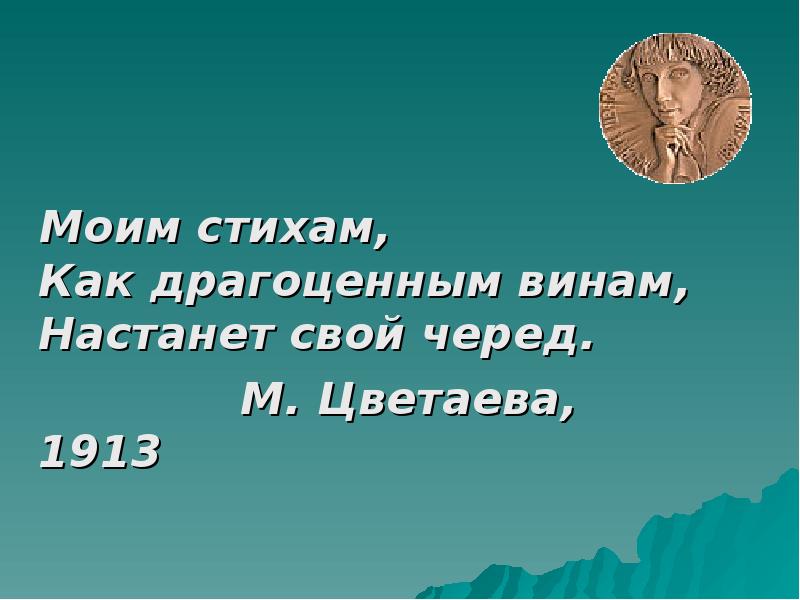 Моим стихам,
Как драгоценным винам,
Настанет свой черед.

М. Цветаева,
1913